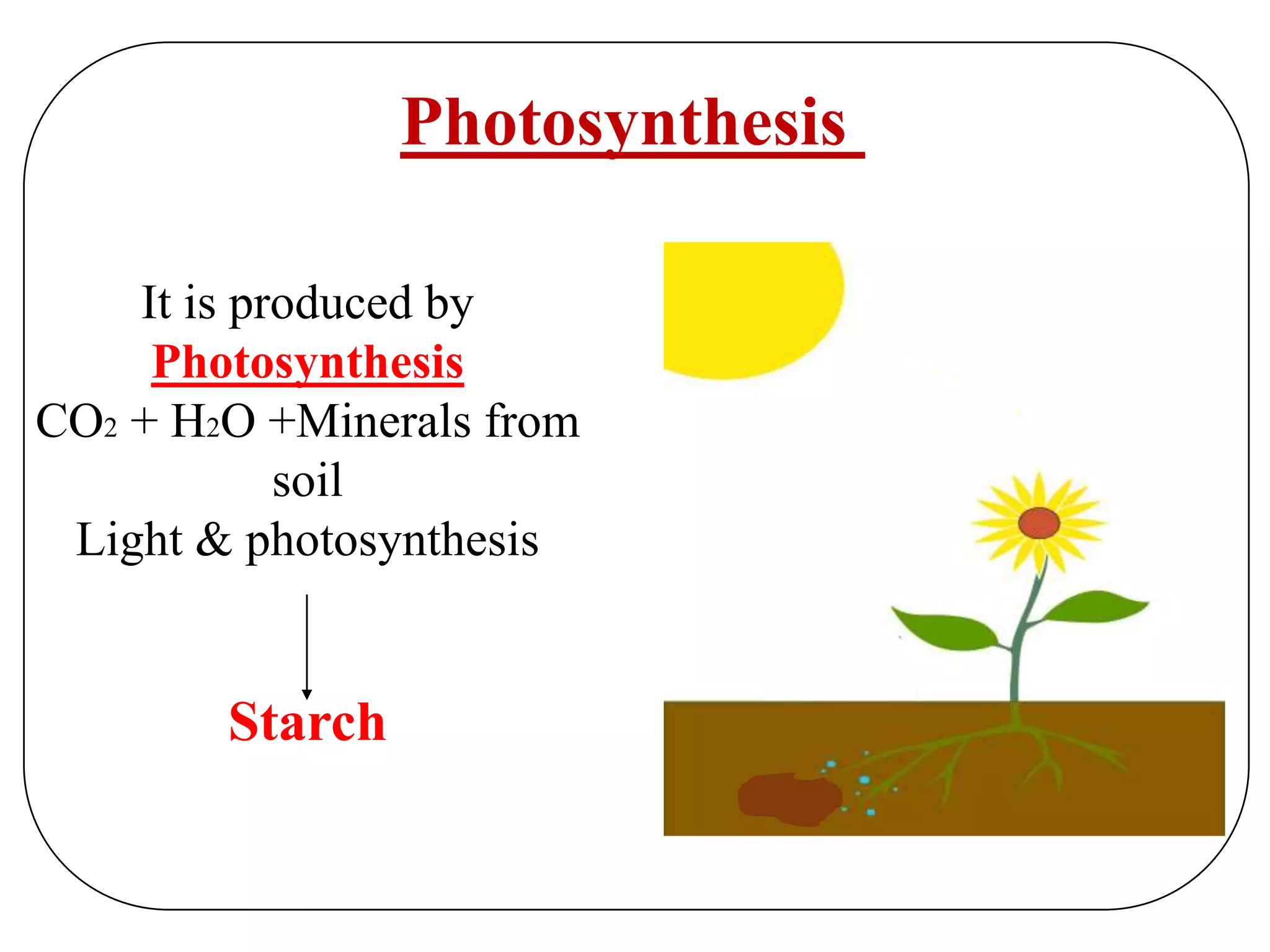 Photosynthesis

It is produced by
Photosynthesis
$CO_2$ + $H_2O$ +Minerals from soil
Light & photosynthesis

Starch